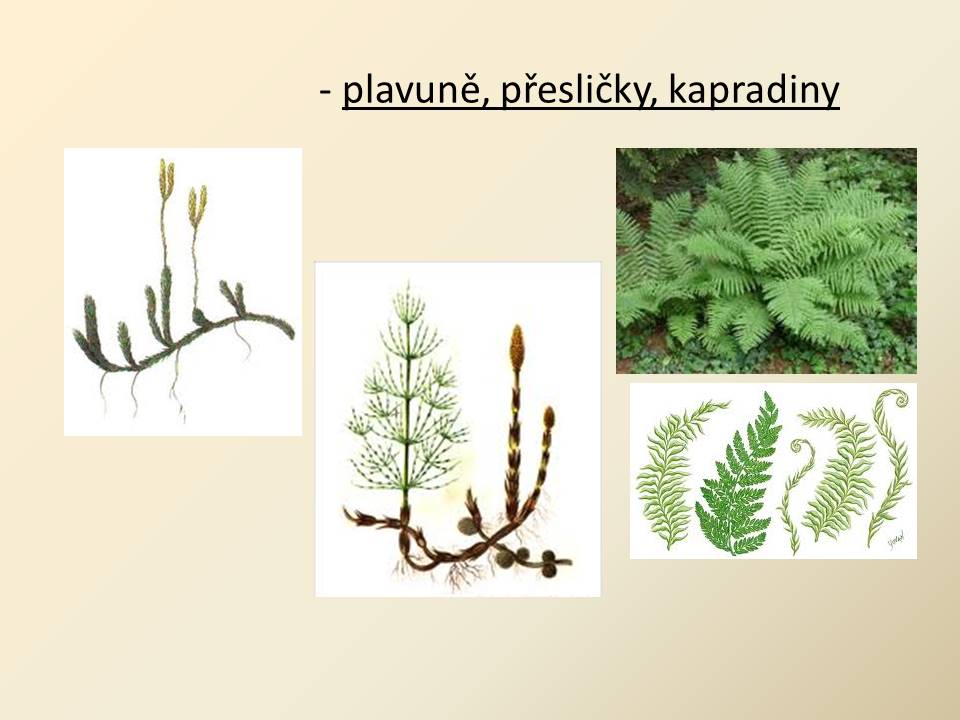 - plavuně, přesličky, kapradiny